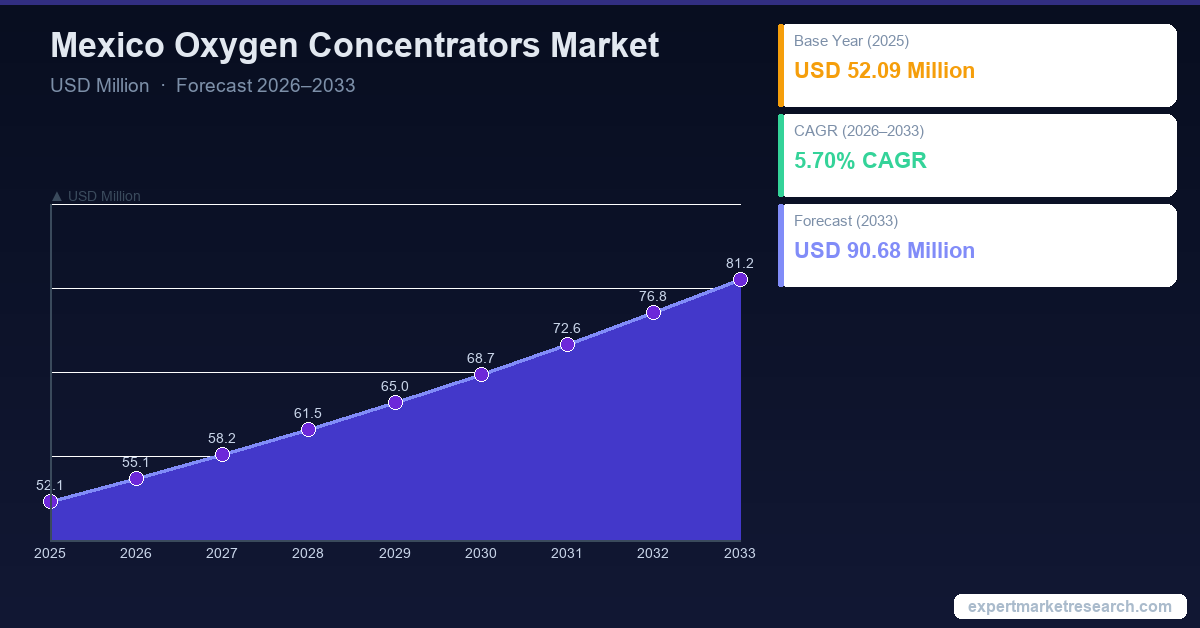 Mexico Oxygen Concentrators Market
USD Million · Forecast 2026–2033

Base Year (2025)
USD 52.09 Million

CAGR (2026–2033)
5.70% CAGR

Forecast (2033)
USD 90.68 Million

▲ USD Million

52.1
55.1
58.2
61.5
65.0
68.7
72.6
76.8
81.2

2025
2026
2027
2028
2029
2030
2031
2032
2033

expertmarketresearch.com